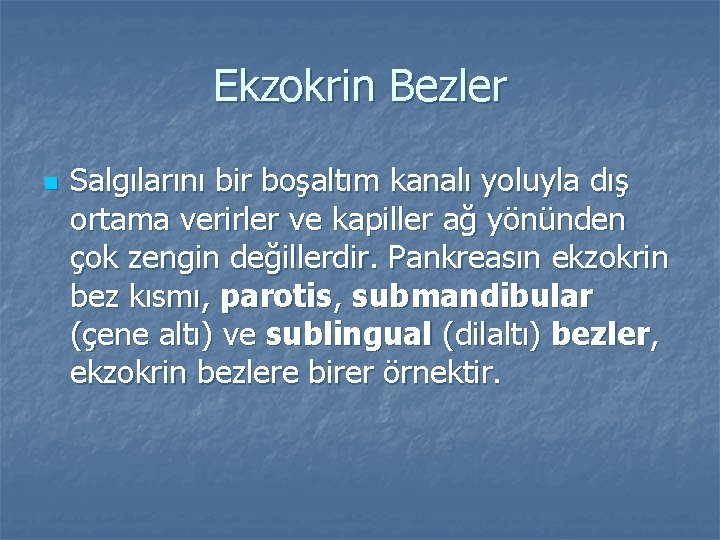 Ekzokrin Bezler

Salgılarını bir boşaltım kanalı yoluyla dış ortama verirler ve kapiller ağ yönünden çok zengin değillerdir. Pankreasın ekzokrin bez kısmı, parotis, submandibular (çene altı) ve sublingual (dilaltı) bezler, ekzokrin bezlere birer örnektir.